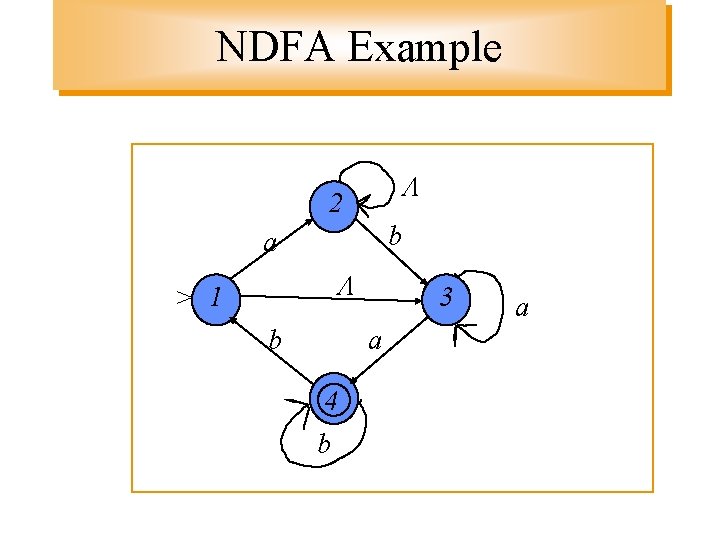 NDFA Example

2
$\Lambda$
a
b
1
$\Lambda$
3
a
b
a
4
b